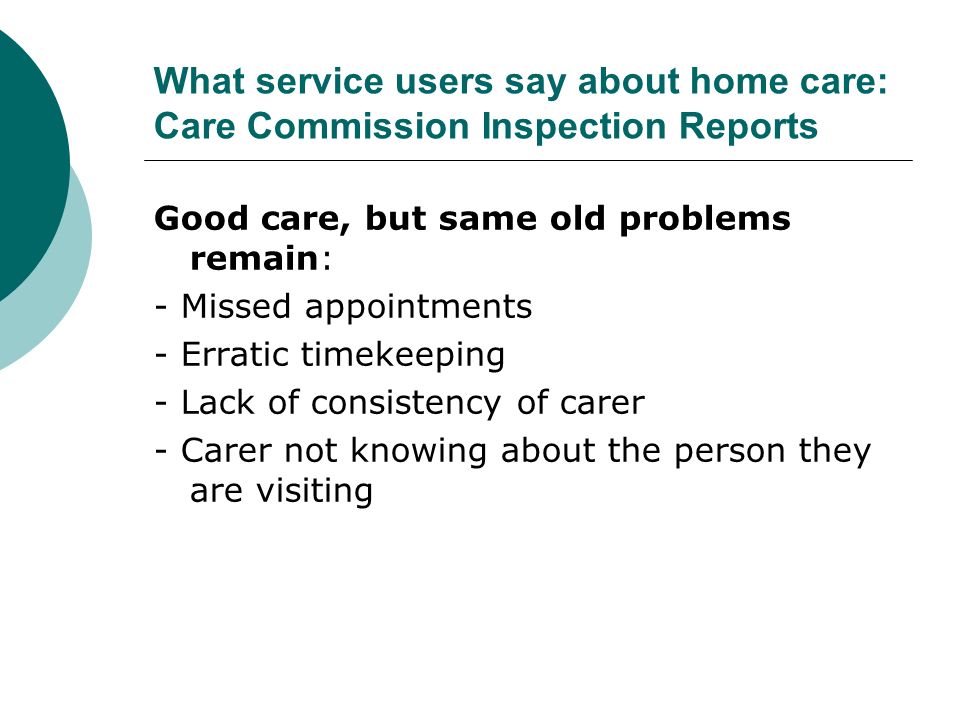 What service users say about home care: Care Commission Inspection Reports

Good care, but same old problems remain:
- Missed appointments
- Erratic timekeeping
- Lack of consistency of carer
- Carer not knowing about the person they are visiting